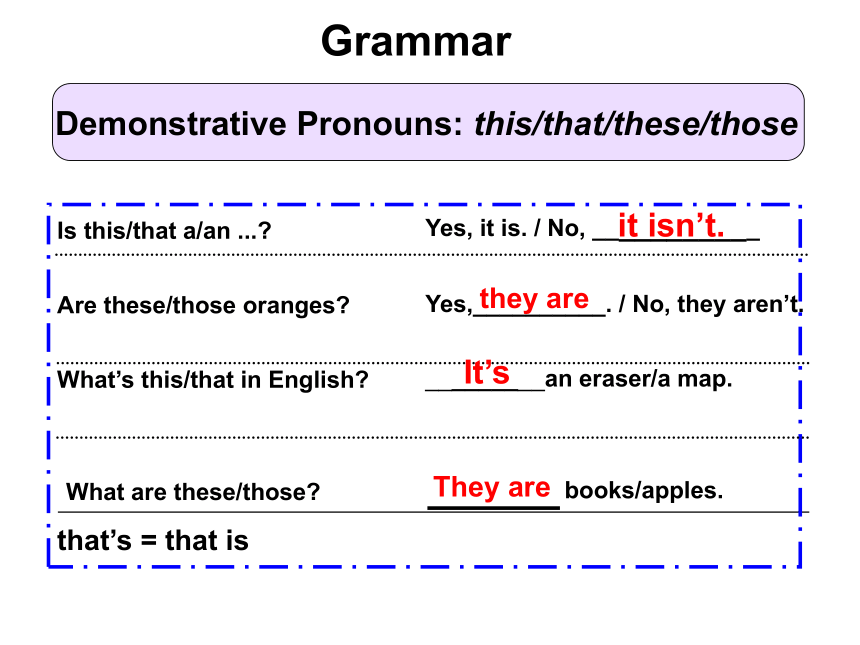 Grammar

Demonstrative Pronouns: this/that/these/those

Is this/that a/an ...?

Yes, it is. / No, it isn't.

Are these/those oranges?

Yes, they are. / No, they aren't.

What's this/that in English?

It's an eraser/a map.

What are these/those?

They are books/apples.

that's = that is